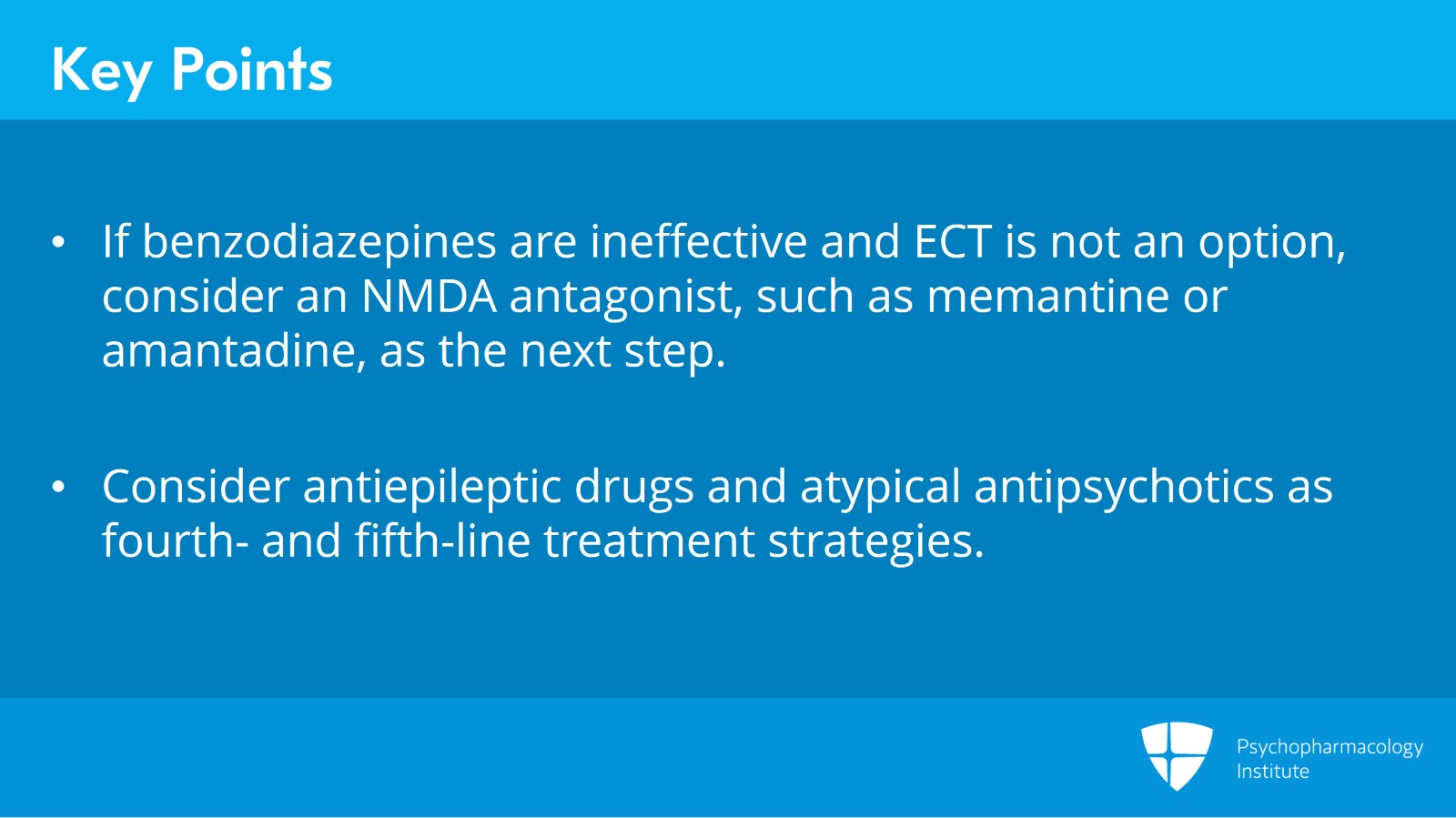 Key Points

• If benzodiazepines are ineffective and ECT is not an option, consider an NMDA antagonist, such as memantine or amantadine, as the next step.

• Consider antiepileptic drugs and atypical antipsychotics as fourth- and fifth-line treatment strategies.

Psychopharmacology Institute